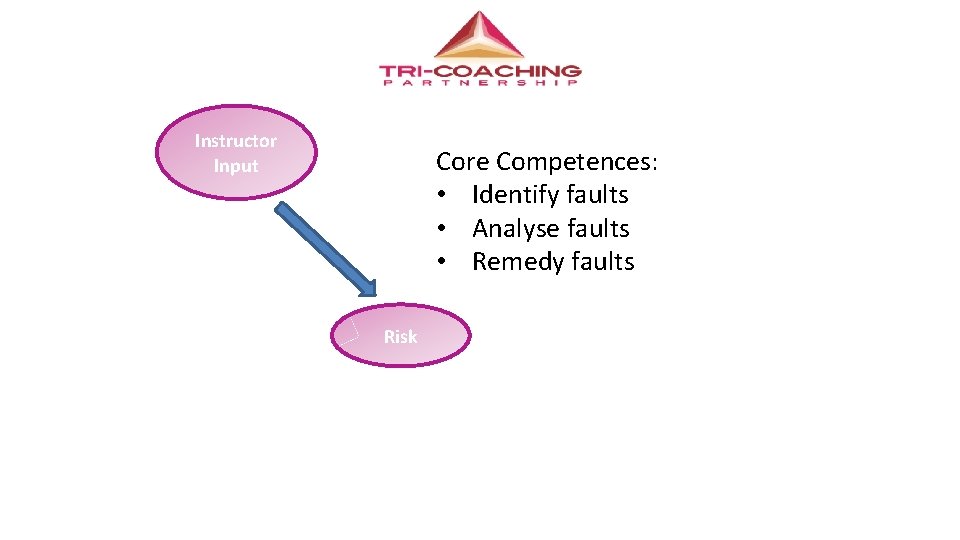 TRI-COACHING
PARTNERSHIP

Instructor Input

Core Competences:
• Identify faults
• Analyse faults
• Remedy faults

Risk